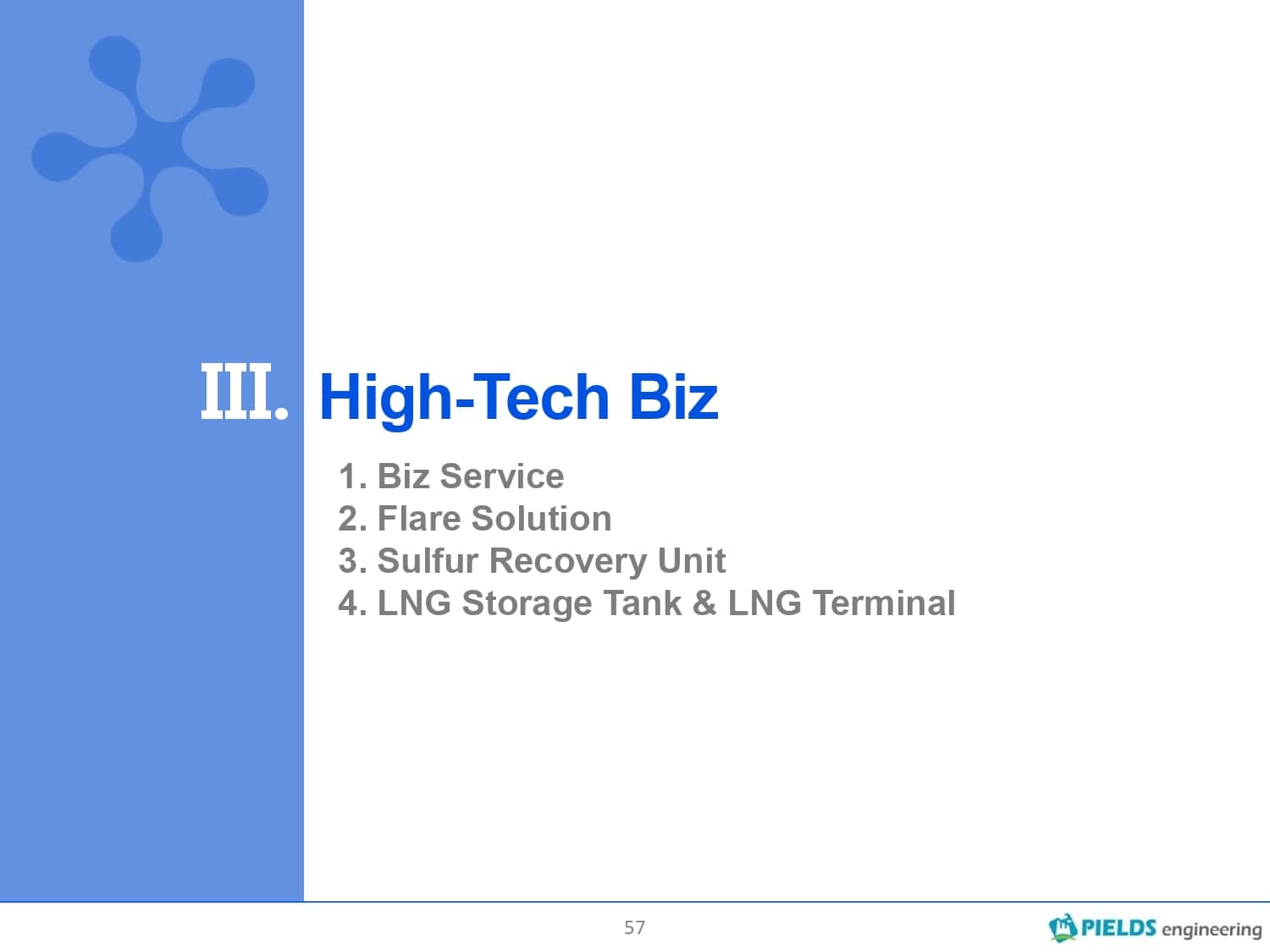 III. High-Tech Biz

1. Biz Service
2. Flare Solution
3. Sulfur Recovery Unit
4. LNG Storage Tank & LNG Terminal

57

PIELDS engineering